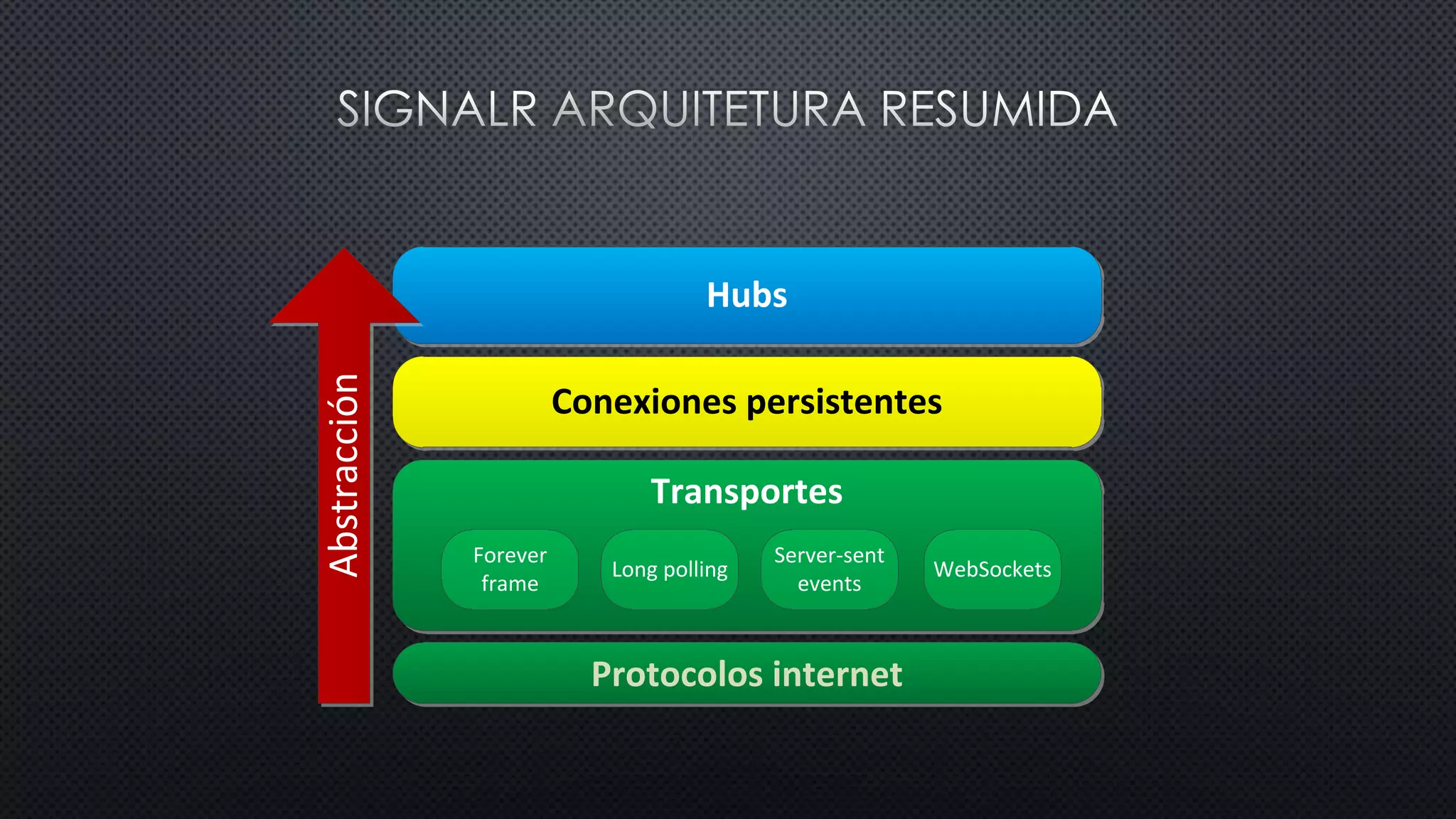 SIGNALR ARQUITETURA RESUMIDA

Abstracción

Hubs

Conexiones persistentes

Transportes

Forever frame

Long polling

Server-sent events

WebSockets

Protocolos internet